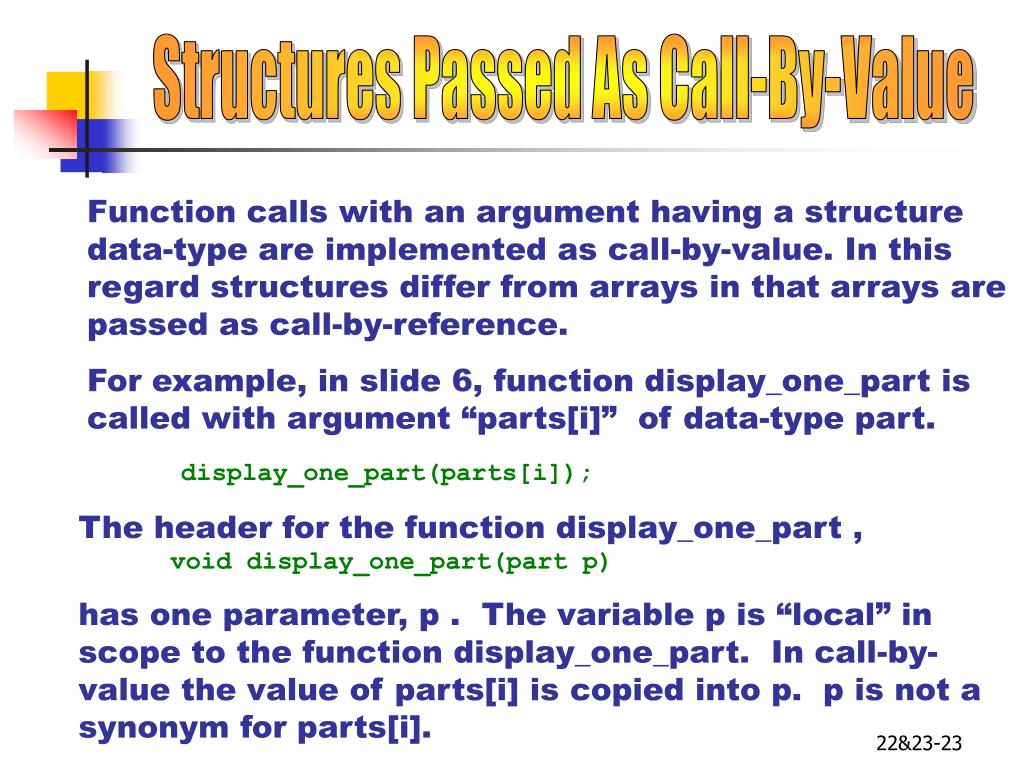 Structures Passed As Call-By-Value

Function calls with an argument having a structure data-type are implemented as call-by-value. In this regard structures differ from arrays in that arrays are passed as call-by-reference.

For example, in slide 6, function display_one_part is called with argument “parts[i]” of data-type part.

display_one_part(parts[i]);

The header for the function display_one_part ,

void display_one_part(part p)

has one parameter, p . The variable p is “local” in scope to the function display_one_part. In call-by-value the value of parts[i] is copied into p. p is not a synonym for parts[i].

22&23-23